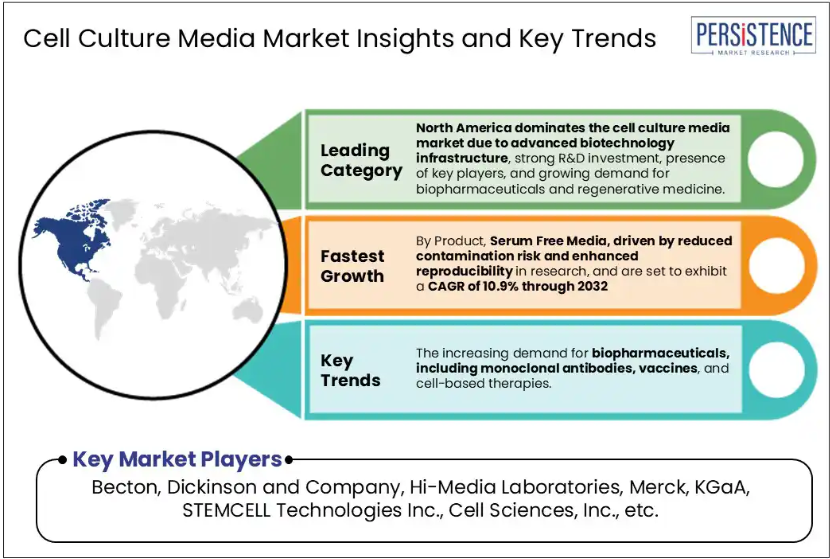 Cell Culture Media Market Insights and Key Trends

PERSISTENCE
MARKET RESEARCH

Leading Category

North America dominates the cell culture media market due to advanced biotechnology infrastructure, strong R&D investment, presence of key players, and growing demand for biopharmaceuticals and regenerative medicine.

Fastest Growth

By Product, Serum Free Media, driven by reduced contamination risk and enhanced reproducibility in research, and are set to exhibit a CAGR of 10.9% through 2032

Key Trends

The increasing demand for biopharmaceuticals, including monoclonal antibodies, vaccines, and cell-based therapies.

Key Market Players

Becton, Dickinson and Company, Hi-Media Laboratories, Merck, KGaA, STEMCELL Technologies Inc., Cell Sciences, Inc., etc.